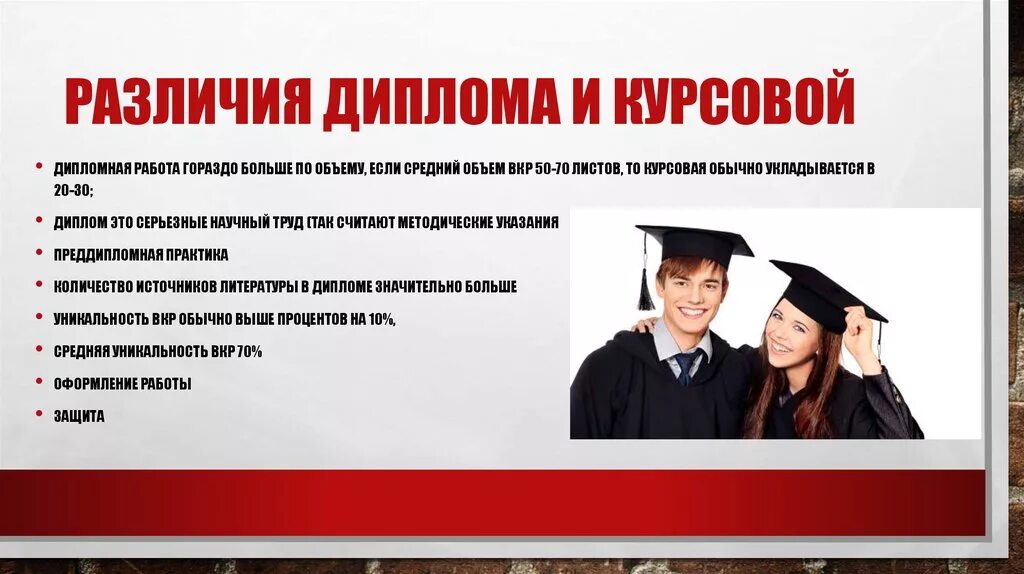 РАЗЛИЧИЯ ДИПЛОМА И КУРСОВОЙ

• ДИПЛОМНАЯ РАБОТА ГОРАЗДО БОЛЬШЕ ПО ОБЪЕМУ, ЕСЛИ СРЕДНИЙ ОБЪЕМ ВКР 50-70 ЛИСТОВ, ТО КУРСОВАЯ ОБЫЧНО УКЛАДЫВАЕТСЯ В 20-30;

• ДИПЛОМ ЭТО СЕРЬЕЗНЫЕ НАУЧНЫЙ ТРУД (ТАК СЧИТАЮТ МЕТОДИЧЕСКИЕ УКАЗАНИЯ

• ПРЕДДИПЛОМНАЯ ПРАКТИКА

• КОЛИЧЕСТВО ИСТОЧНИКОВ ЛИТЕРАТУРЫ В ДИПЛОМЕ ЗНАЧИТЕЛЬНО БОЛЬШЕ

• УНИКАЛЬНОСТЬ ВКР ОБЫЧНО ВЫШЕ ПРОЦЕНТОВ НА 10%,

• СРЕДНЯЯ УНИКАЛЬНОСТЬ ВКР 70%

• ОФОРМЛЕНИЕ РАБОТЫ

• ЗАЩИТА